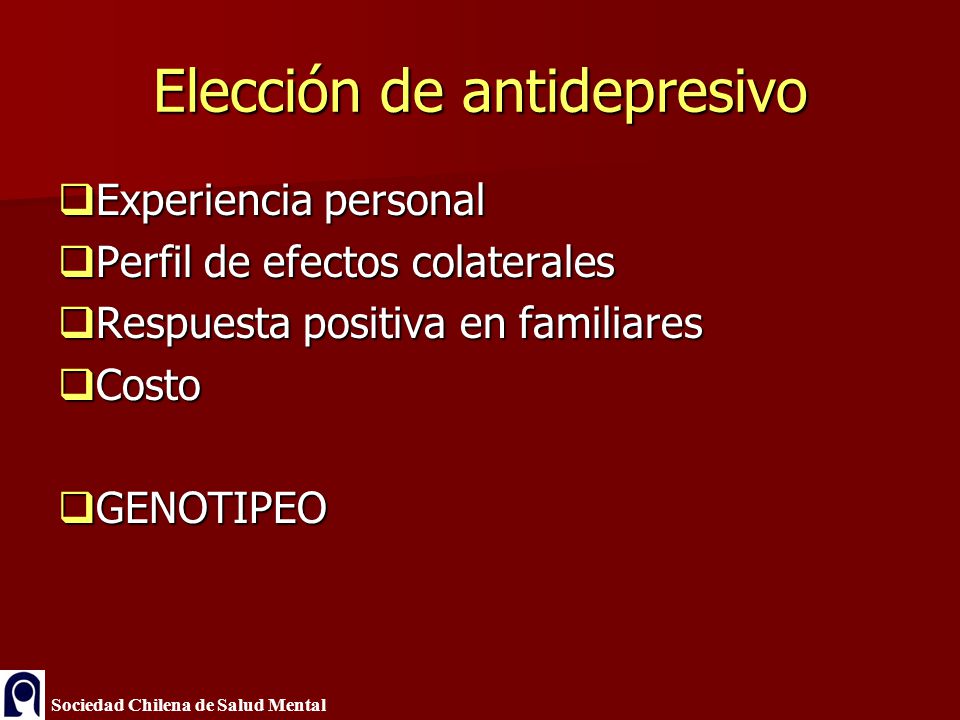 Elección de antidepresivo

❑Experiencia personal
❑Perfil de efectos colaterales
❑Respuesta positiva en familiares
❑Costo

❑GENOTIPEO

Sociedad Chilena de Salud Mental